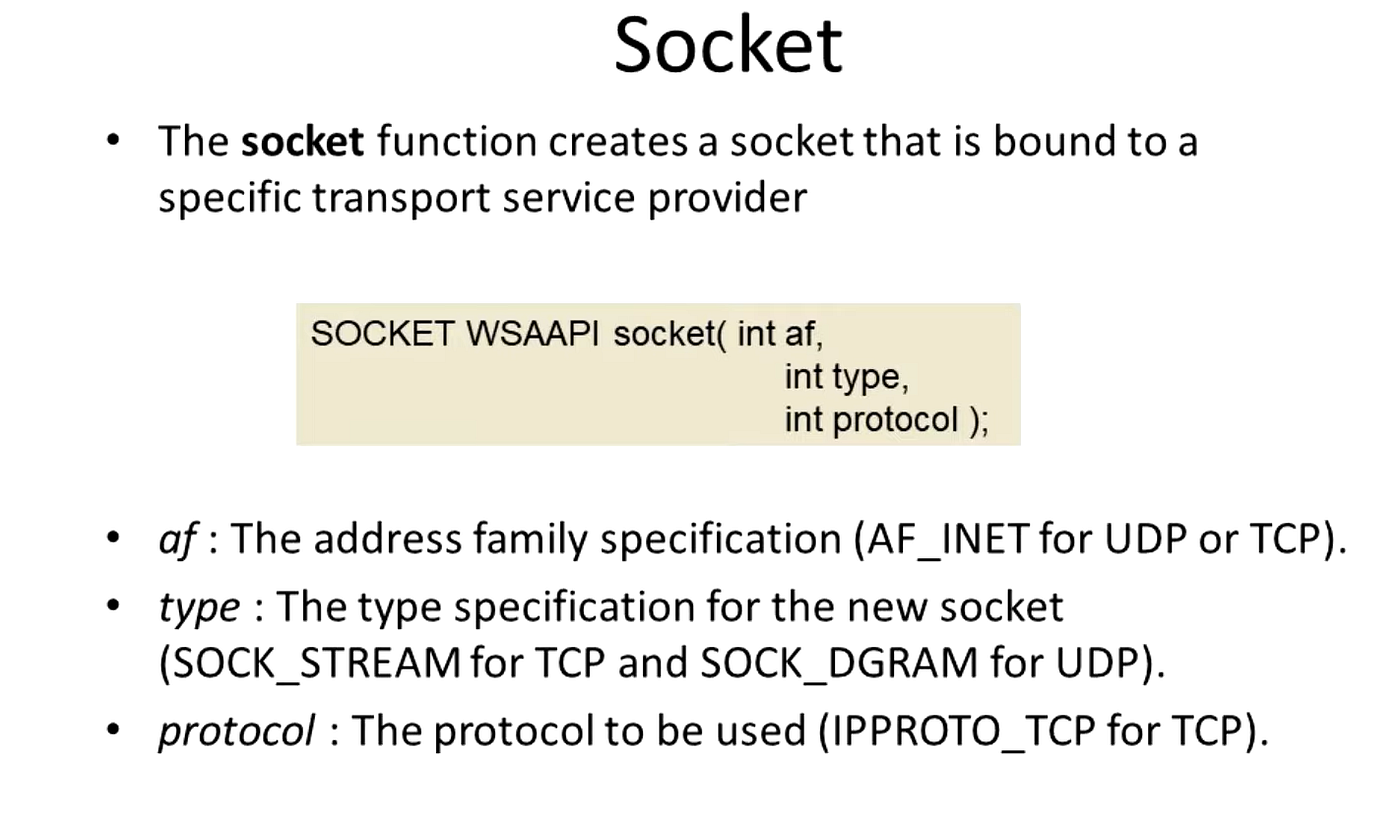 Socket

• The socket function creates a socket that is bound to a specific transport service provider

SOCKET WSAAPI socket( int af,
int type,
int protocol );

• af : The address family specification (AF_INET for UDP or TCP).
• type : The type specification for the new socket (SOCK_STREAM for TCP and SOCK_DGRAM for UDP).
• protocol : The protocol to be used (IPPROTO_TCP for TCP).